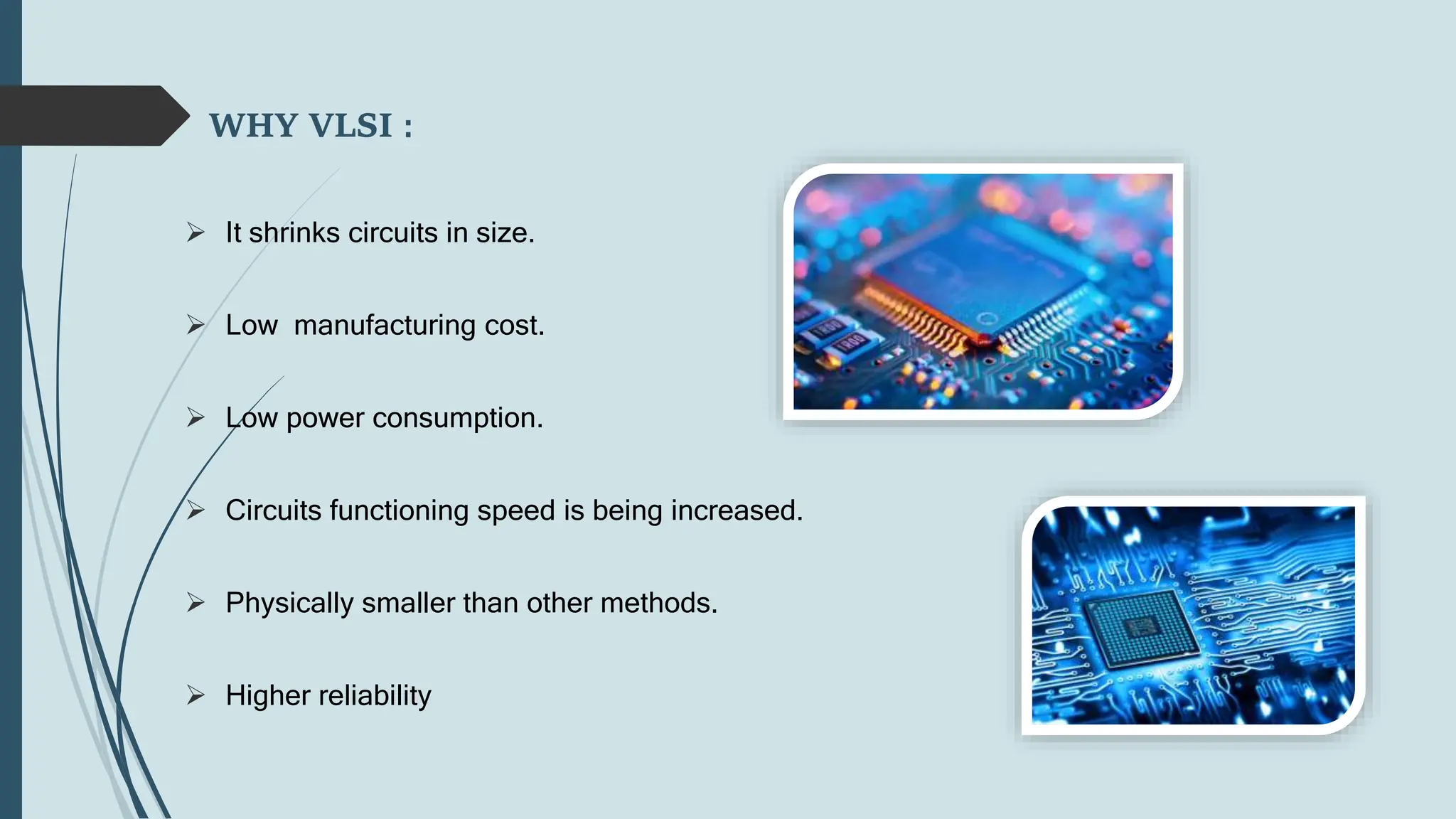 WHY VLSI :

➢ It shrinks circuits in size.

➢ Low manufacturing cost.

➢ Low power consumption.

➢ Circuits functioning speed is being increased.

➢ Physically smaller than other methods.

➢ Higher reliability